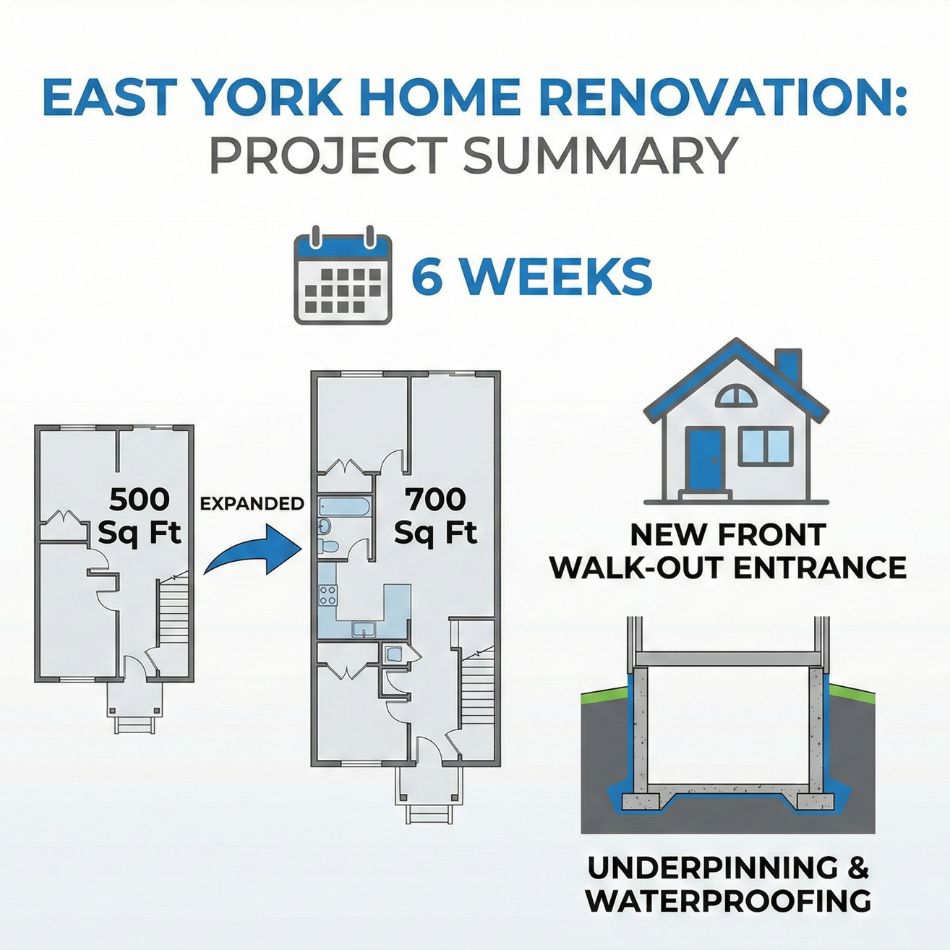 EAST YORK HOME RENOVATION:
PROJECT SUMMARY

6 WEEKS

500 Sq Ft

EXPANDED

700 Sq Ft

NEW FRONT WALK-OUT ENTRANCE

UNDERPINNING & WATERPROOFING